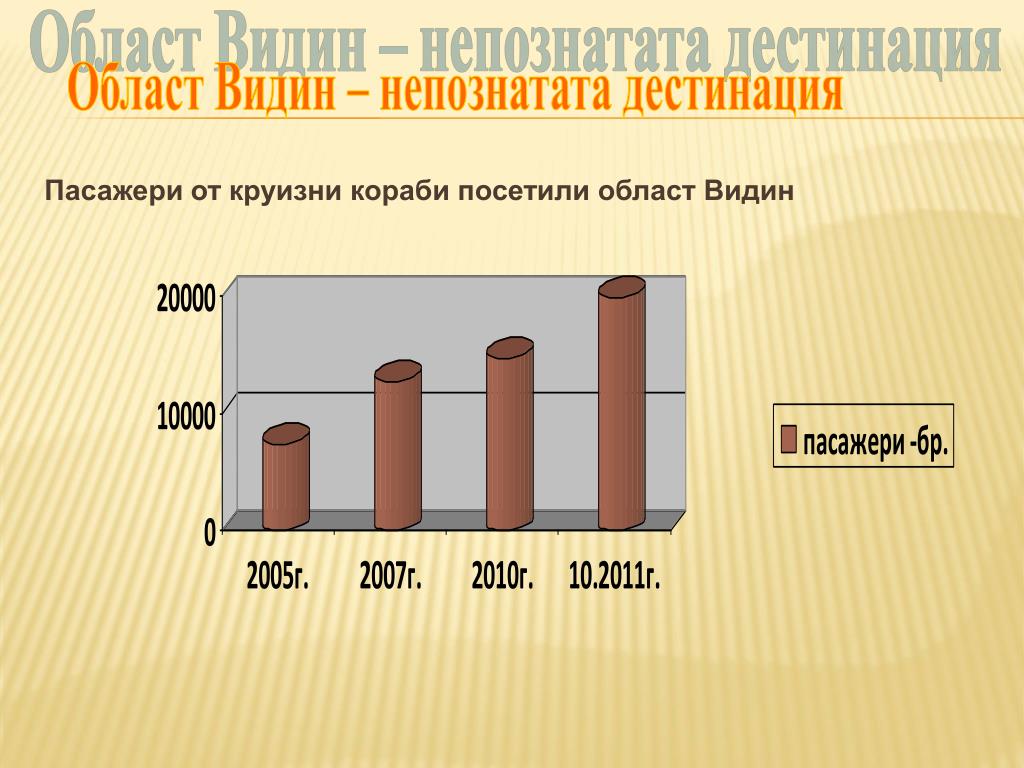 Област Видин – непознатата дестинация
Област Видин – непознатата дестинация

Пасажери от круизни кораби посетили област Видин

20000
10000
0

2005г.
2007г.
2010г.
10.2011г.

пасажери -бр.